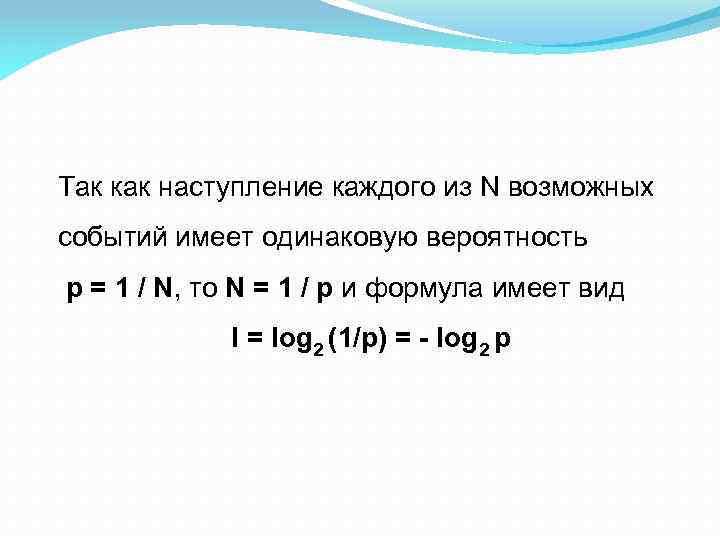 Так как наступление каждого из N возможных событий имеет одинаковую вероятность $p = 1 / N$, то $N = 1 / p$ и формула имеет вид

$I = \log_2 (1/p) = - \log_2 p$